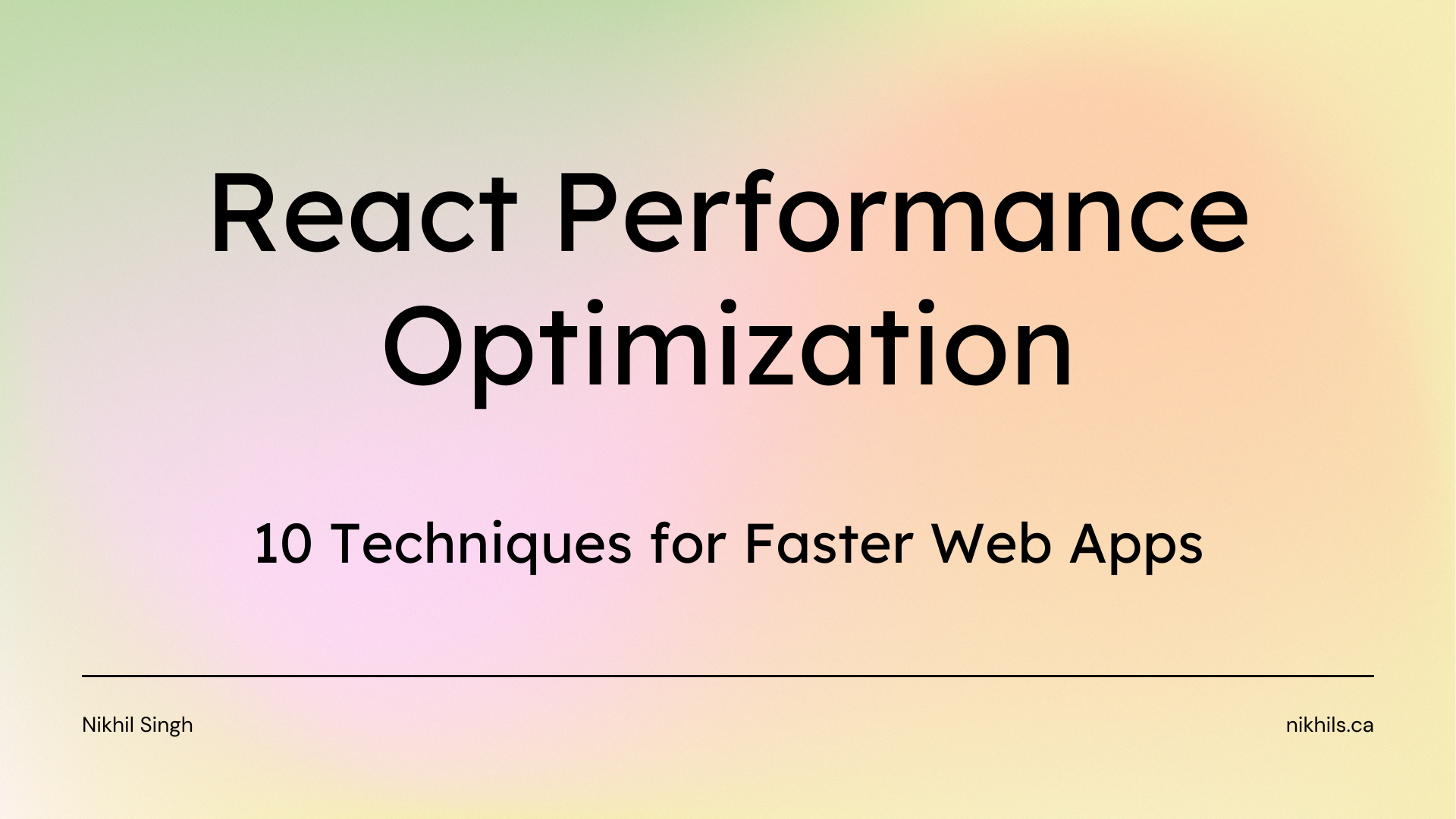 React Performance
Optimization

10 Techniques for Faster Web Apps

Nikhil Singh

nikhils.ca